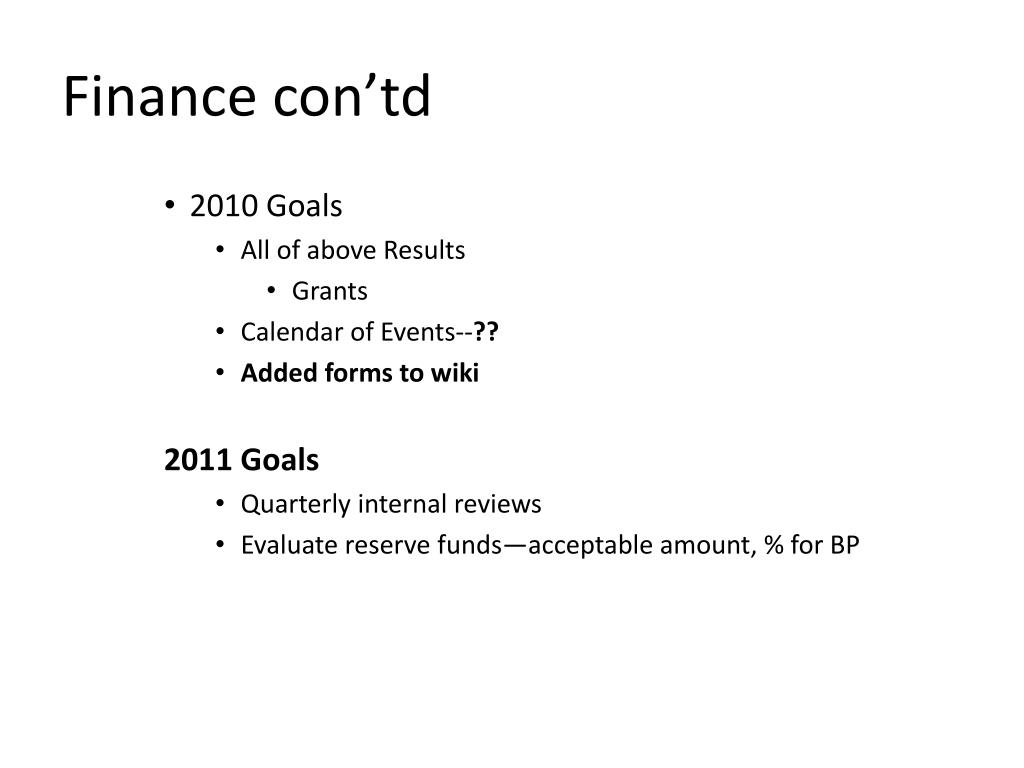 Finance con’td

• 2010 Goals
  • All of above Results
    • Grants
  • Calendar of Events--??
  • Added forms to wiki

2011 Goals
  • Quarterly internal reviews
  • Evaluate reserve funds—acceptable amount, % for BP